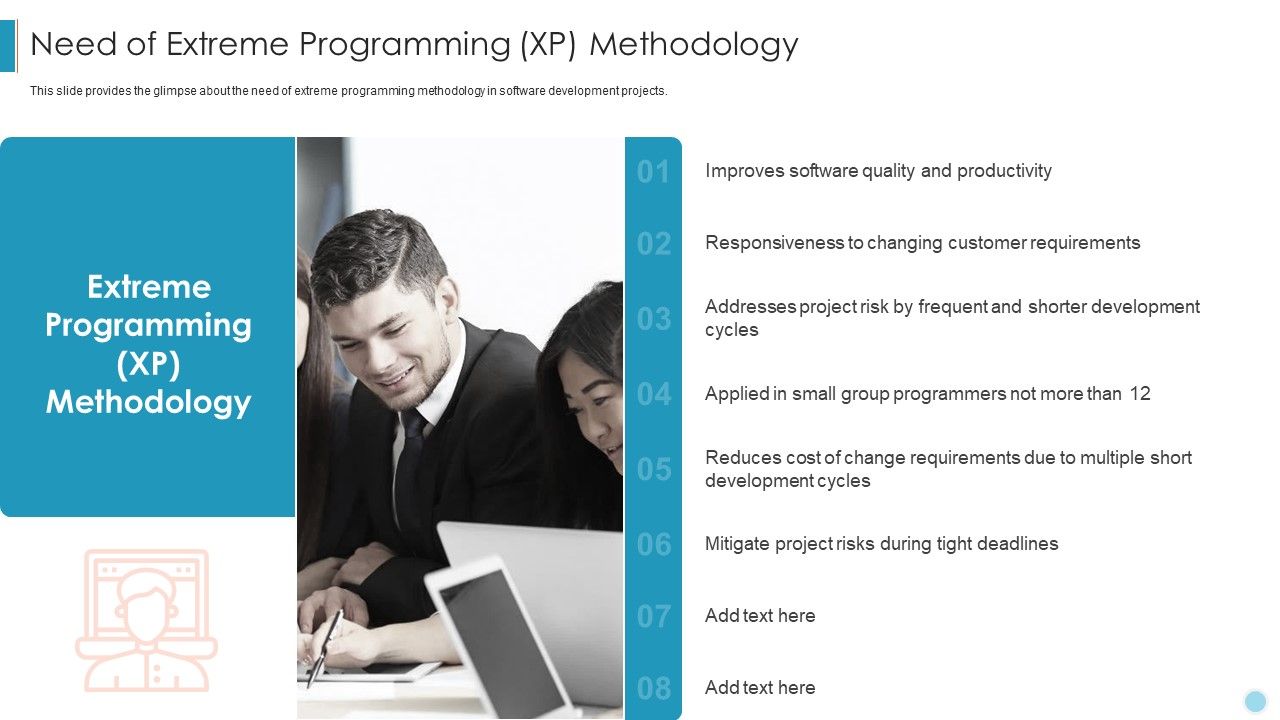 Need of Extreme Programming (XP) Methodology

This slide provides the glimpse about the need of extreme programming methodology in software development projects.

Extreme Programming (XP) Methodology

01 Improves software quality and productivity

02 Responsiveness to changing customer requirements

03 Addresses project risk by frequent and shorter development cycles

04 Applied in small group programmers not more than 12

05 Reduces cost of change requirements due to multiple short development cycles

06 Mitigate project risks during tight deadlines

07 Add text here

08 Add text here